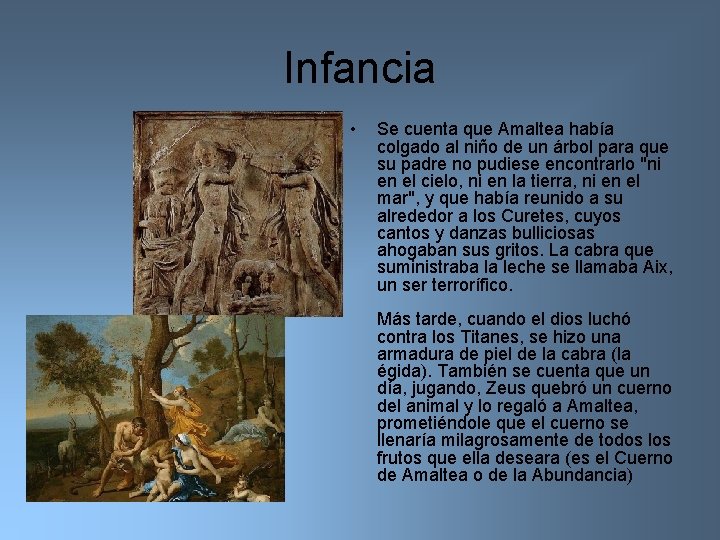 Infancia

• Se cuenta que Amaltea había colgado al niño de un árbol para que su padre no pudiese encontrarlo "ni en el cielo, ni en la tierra, ni en el mar", y que había reunido a su alrededor a los Curetes, cuyos cantos y danzas bulliciosas ahogaban sus gritos. La cabra que suministraba la leche se llamaba Aix, un ser terrorífico.

Más tarde, cuando el dios luchó contra los Titanes, se hizo una armadura de piel de la cabra (la égida). También se cuenta que un día, jugando, Zeus quebró un cuerno del animal y lo regaló a Amaltea, prometiéndole que el cuerno se llenaría milagrosamente de todos los frutos que ella deseara (es el Cuerno de Amaltea o de la Abundancia)